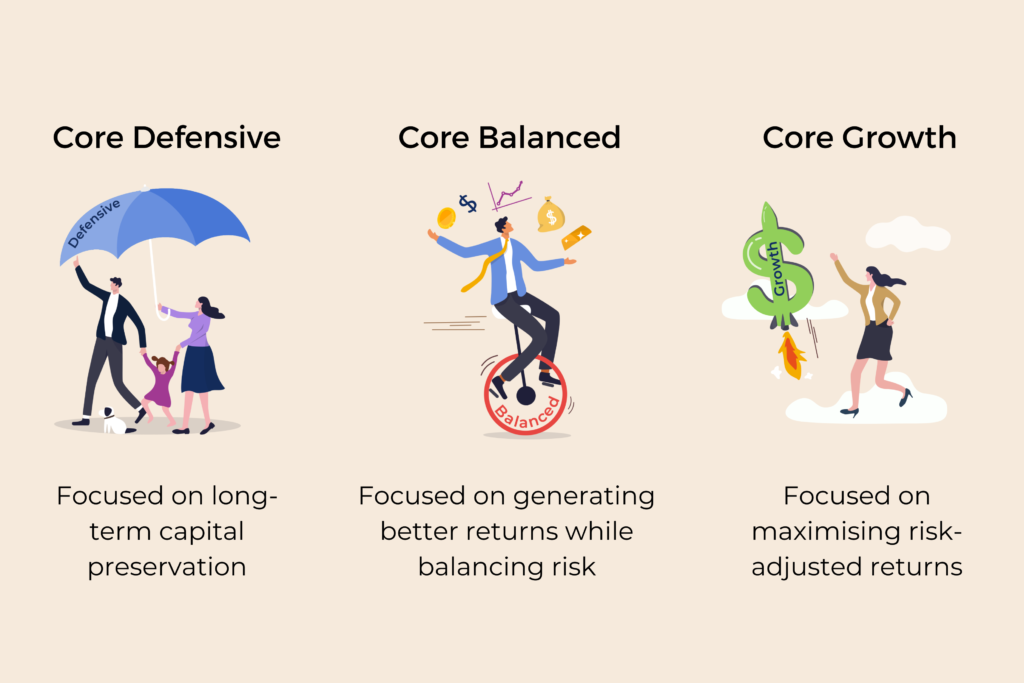 Core Defensive

Defensive

Focused on long-term capital preservation

Core Balanced

$

$

Balanced

Focused on generating better returns while balancing risk

Core Growth

Growth

Focused on maximising risk-adjusted returns